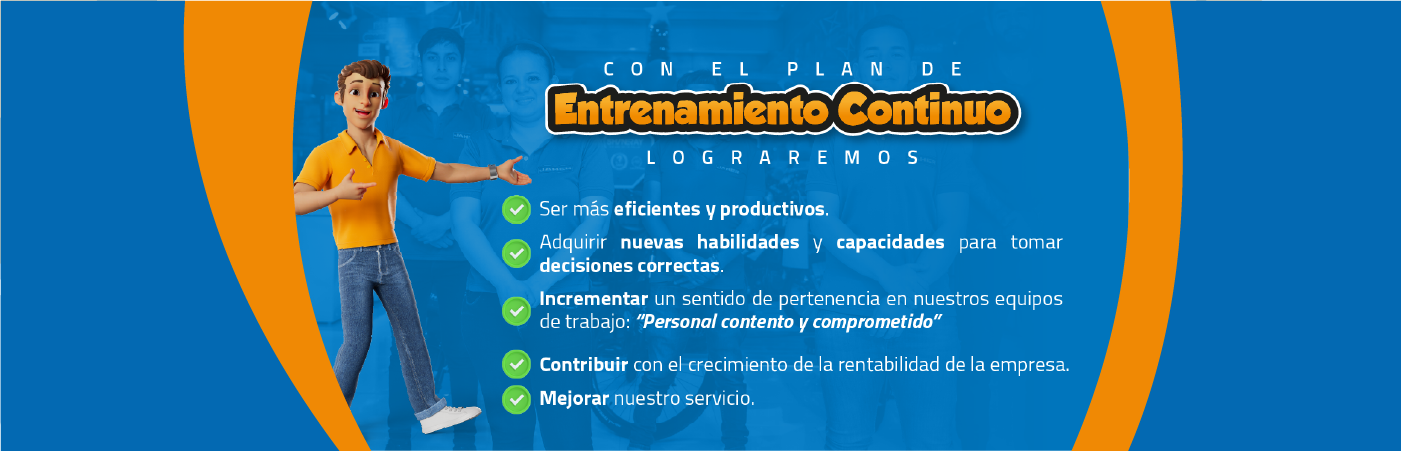 CON EL PLAN DE
Entrenamiento Continuo
LOGRAREMOS

Ser más eficientes y productivos.

Adquirir nuevas habilidades y capacidades para tomar decisiones correctas.

Incrementar un sentido de pertenencia en nuestros equipos de trabajo: "Personal contento y comprometido"

Contribuir con el crecimiento de la rentabilidad de la empresa.

Mejorar nuestro servicio.